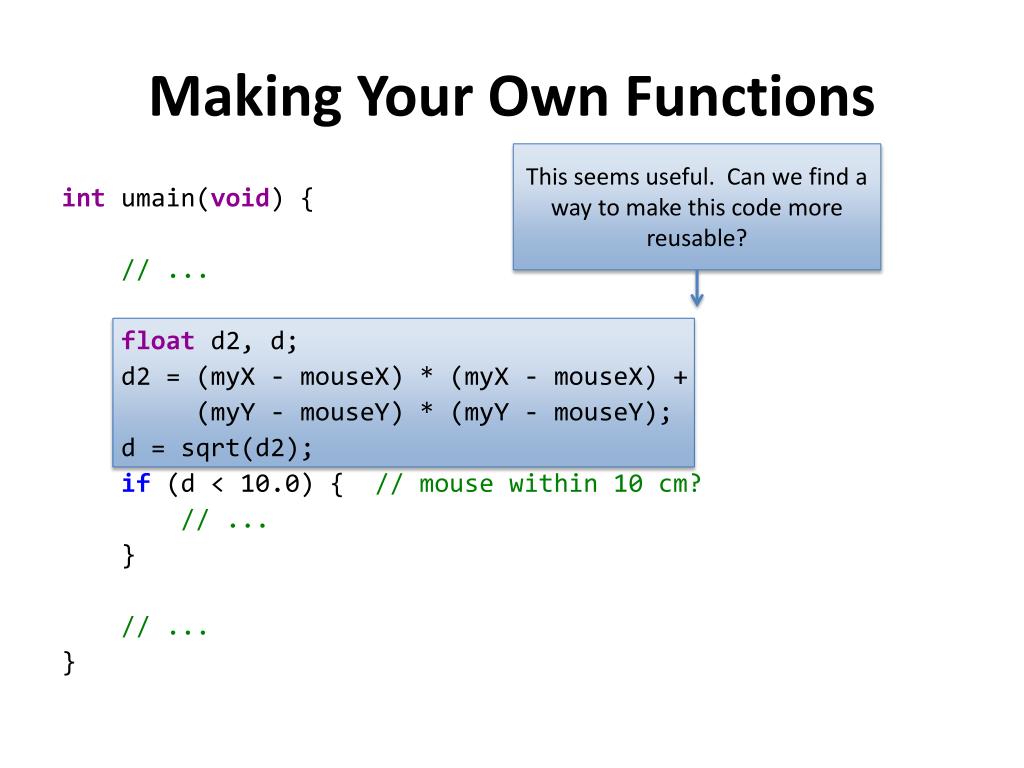 Making Your Own Functions

This seems useful. Can we find a way to make this code more reusable?

int umain(void) {

    // ...

    float d2, d;
    d2 = (myX - mouseX) * (myX - mouseX) +
         (myY - mouseY) * (myY - mouseY);
    d = sqrt(d2);
    if (d < 10.0) {  // mouse within 10 cm?
        // ...
    }

    // ...
}